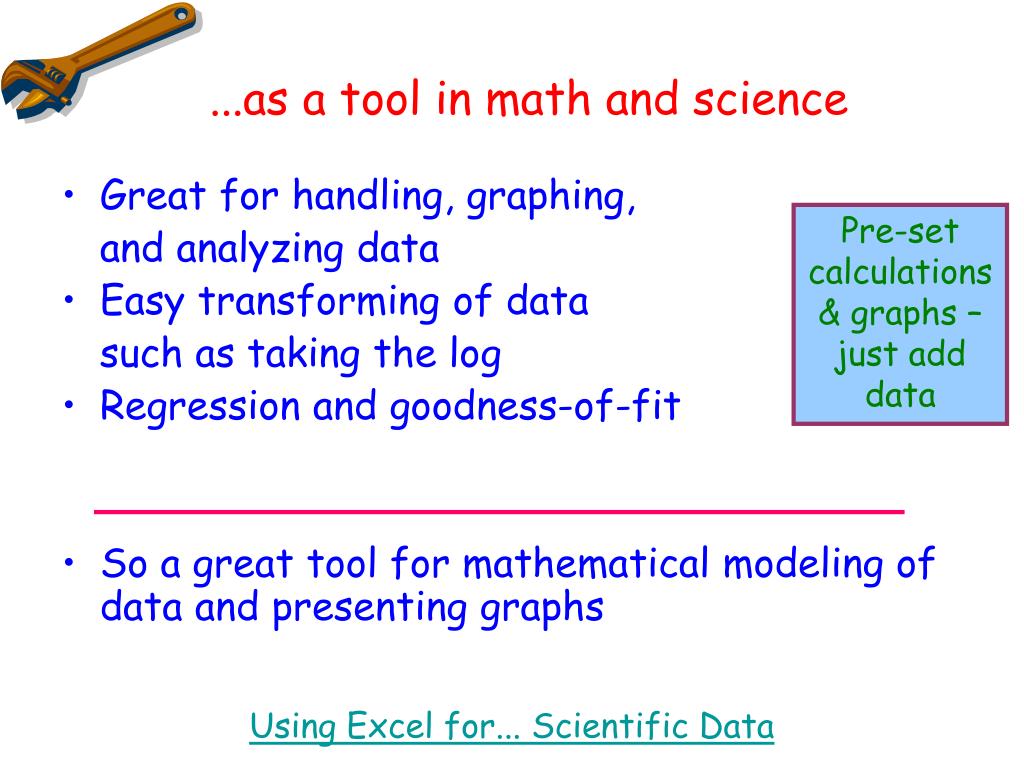 ...as a tool in math and science

• Great for handling, graphing, and analyzing data
• Easy transforming of data such as taking the log
• Regression and goodness-of-fit

Pre-set calculations & graphs – just add data

• So a great tool for mathematical modeling of data and presenting graphs

Using Excel for... Scientific Data